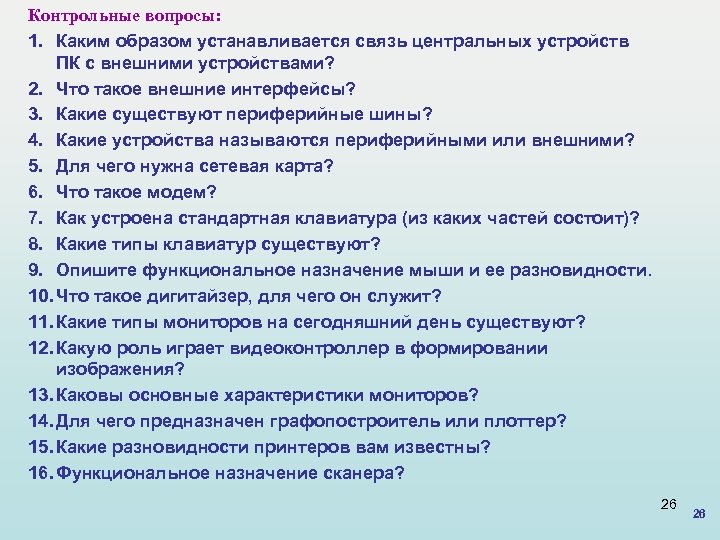 Контрольные вопросы:

1. Каким образом устанавливается связь центральных устройств ПК с внешними устройствами?
2. Что такое внешние интерфейсы?
3. Какие существуют периферийные шины?
4. Какие устройства называются периферийными или внешними?
5. Для чего нужна сетевая карта?
6. Что такое модем?
7. Как устроена стандартная клавиатура (из каких частей состоит)?
8. Какие типы клавиатур существуют?
9. Опишите функциональное назначение мыши и ее разновидности.
10. Что такое дигитайзер, для чего он служит?
11. Какие типы мониторов на сегодняшний день существуют?
12. Какую роль играет видеоконтроллер в формировании изображения?
13. Каковы основные характеристики мониторов?
14. Для чего предназначен графопостроитель или плоттер?
15. Какие разновидности принтеров вам известны?
16. Функциональное назначение сканера?

26

26